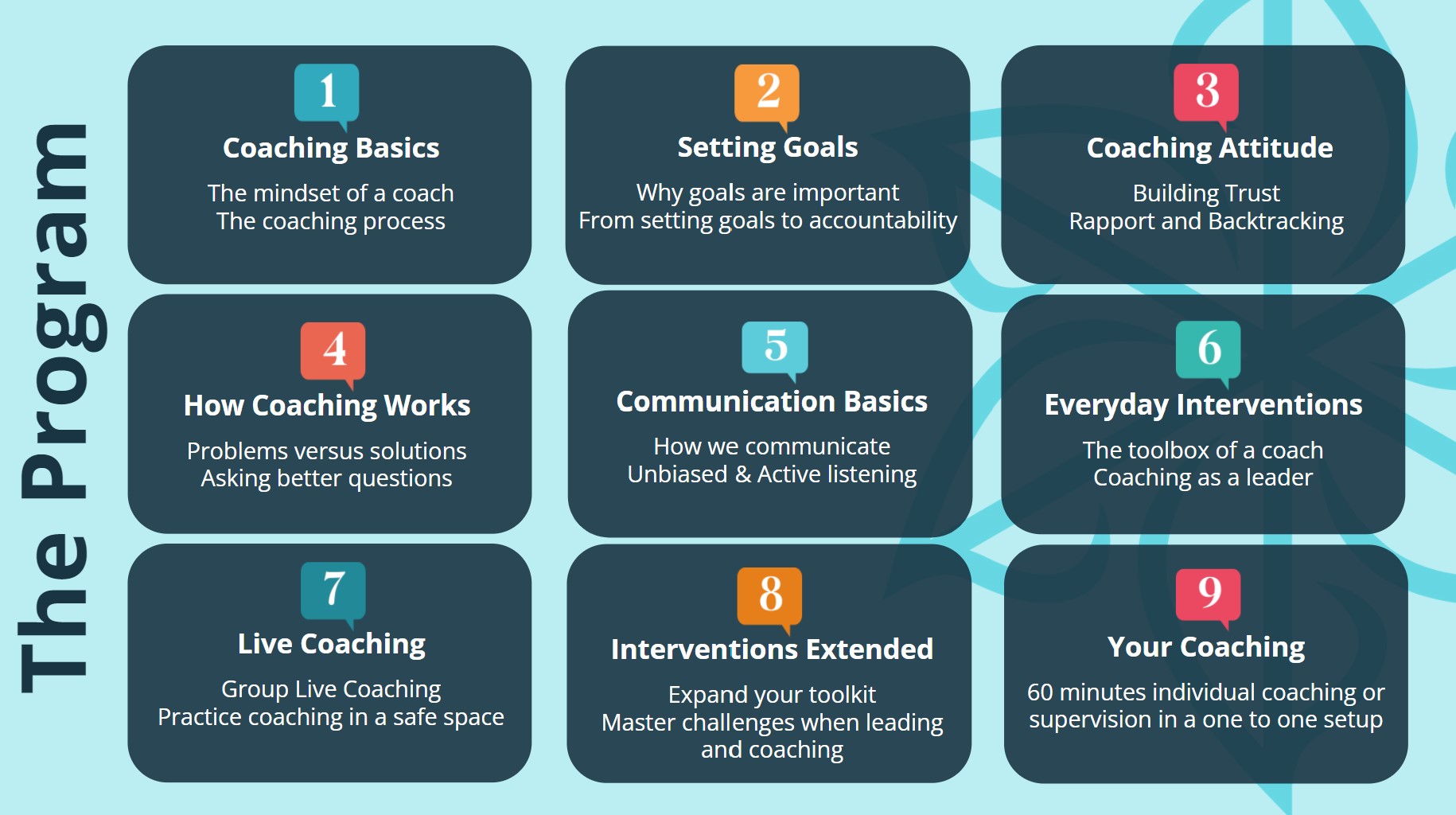 The Program

1
Coaching Basics
The mindset of a coach
The coaching process

2
Setting Goals
Why goals are important
From setting goals to accountability

3
Coaching Attitude
Building Trust
Rapport and Backtracking

4
How Coaching Works
Problems versus solutions
Asking better questions

5
Communication Basics
How we communicate
Unbiased & Active listening

6
Everyday Interventions
The toolbox of a coach
Coaching as a leader

7
Live Coaching
Group Live Coaching
Practice coaching in a safe space

8
Interventions Extended
Expand your toolkit
Master challenges when leading and coaching

9
Your Coaching
60 minutes individual coaching or supervision in a one to one setup